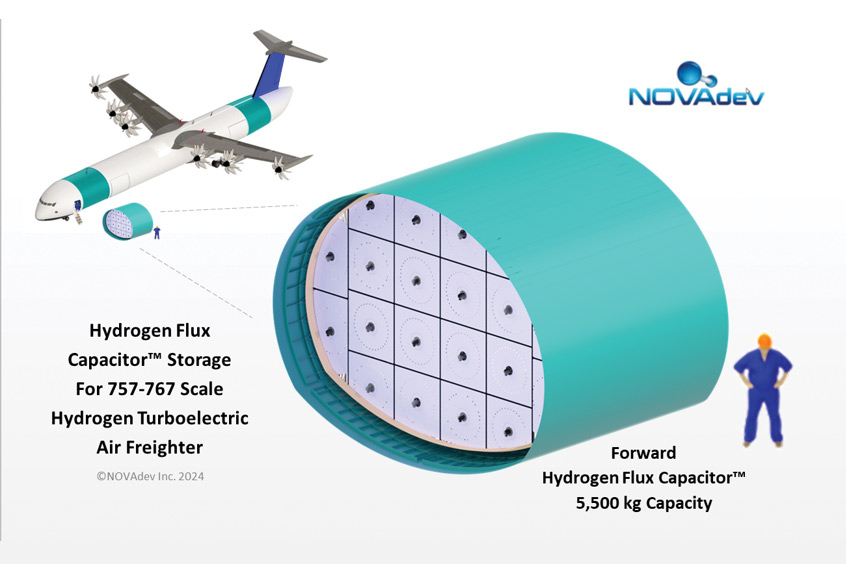 NOVAdev

Hydrogen Flux Capacitor™ Storage For 757-767 Scale Hydrogen Turboelectric Air Freighter

©NOVAdev Inc. 2024

Forward Hydrogen Flux Capacitor™ 5,500 kg Capacity